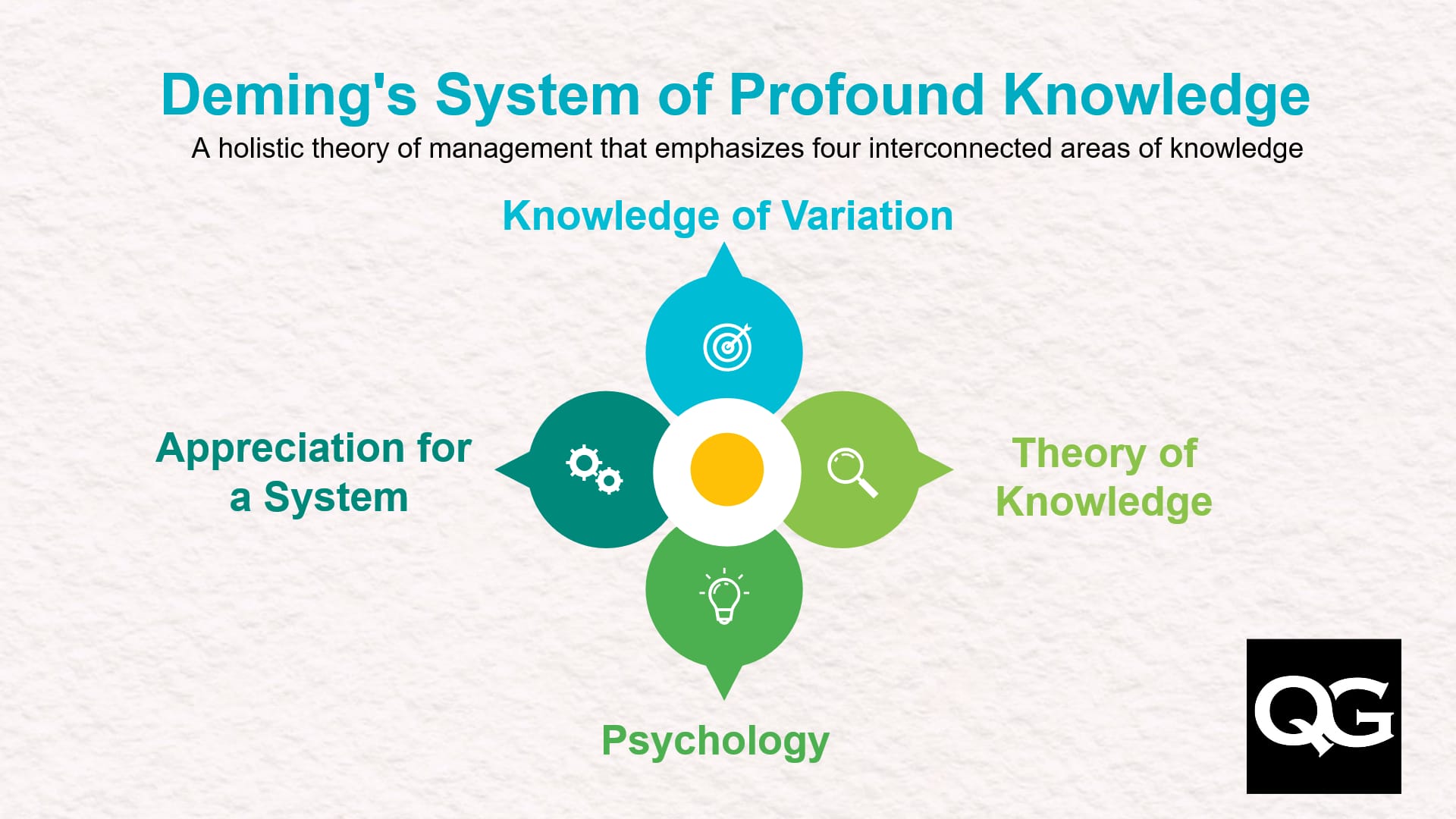 Deming's System of Profound Knowledge

A holistic theory of management that emphasizes four interconnected areas of knowledge

Knowledge of Variation

Appreciation for a System

Theory of Knowledge

Psychology

QG